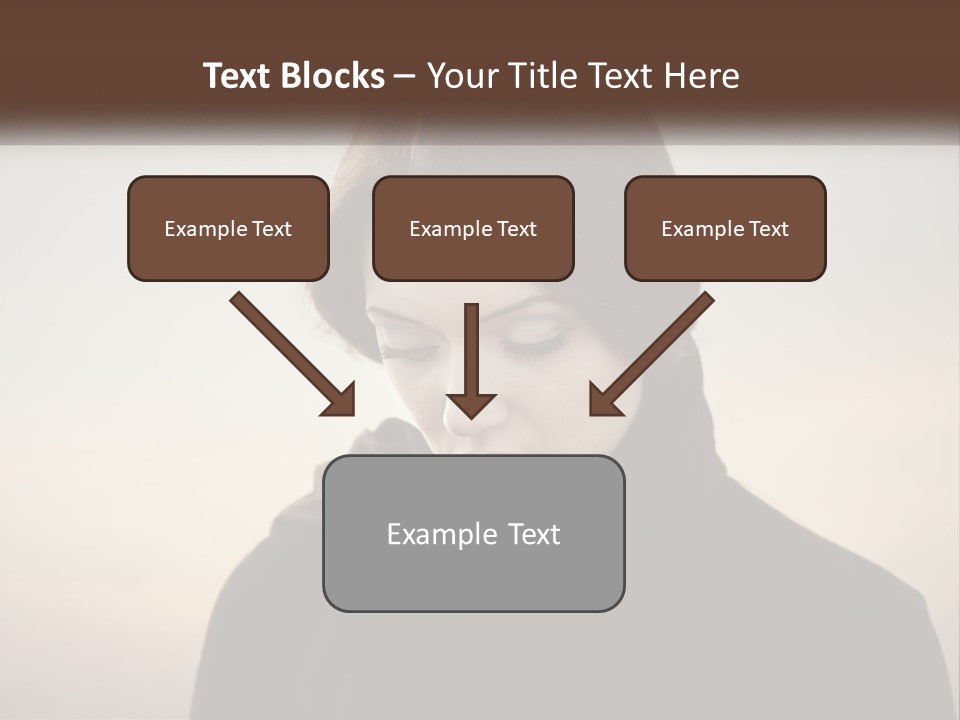 Text Blocks – Your Title Text Here

Example Text

Example Text

Example Text

Example Text